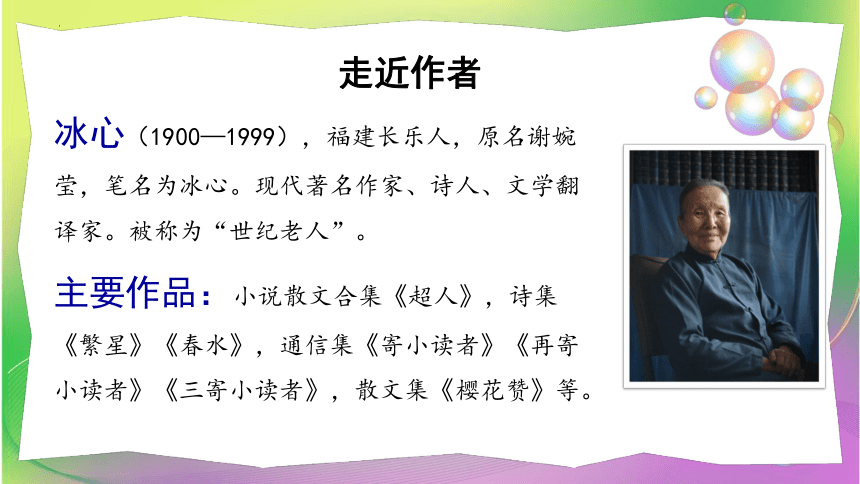 走近作者

冰心（1900—1999），福建长乐人，原名谢婉莹，笔名为冰心。现代著名作家、诗人、文学翻译家。被称为“世纪老人”。

主要作品：小说散文合集《超人》，诗集《繁星》《春水》，通信集《寄小读者》《再寄小读者》《三寄小读者》，散文集《樱花赞》等。